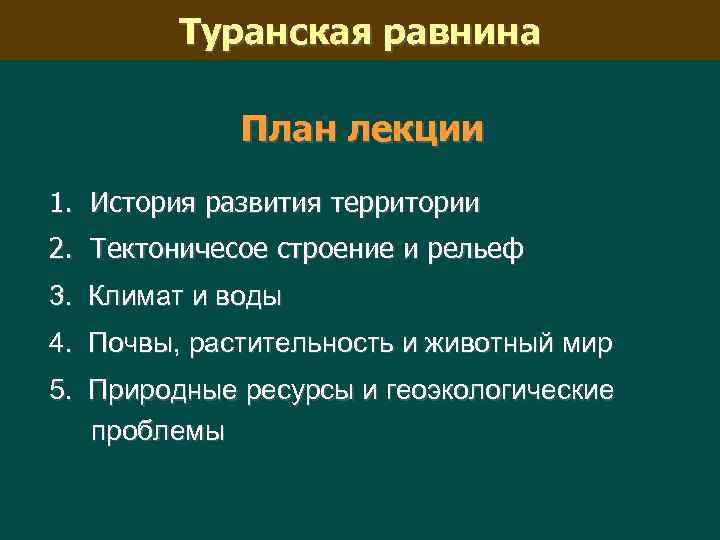 Туранская равнина

План лекции

1. История развития территории
2. Тектоничесое строение и рельеф
3. Климат и воды
4. Почвы, растительность и животный мир
5. Природные ресурсы и геоэкологические проблемы